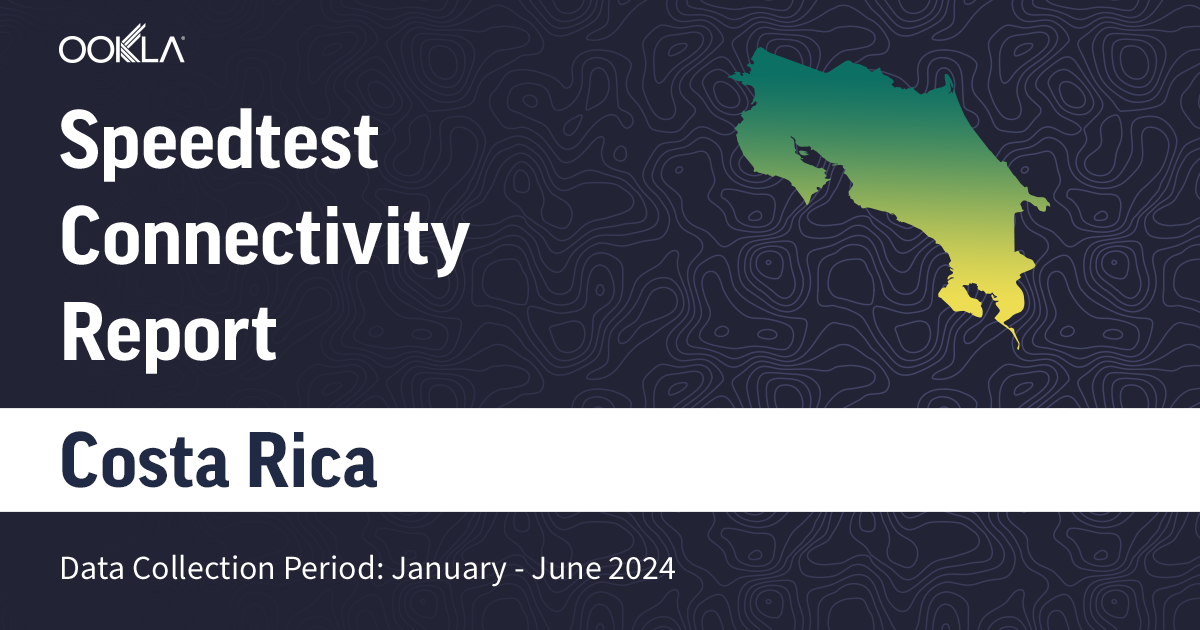 OOKLA

Speedtest Connectivity Report

Costa Rica

Data Collection Period: January - June 2024